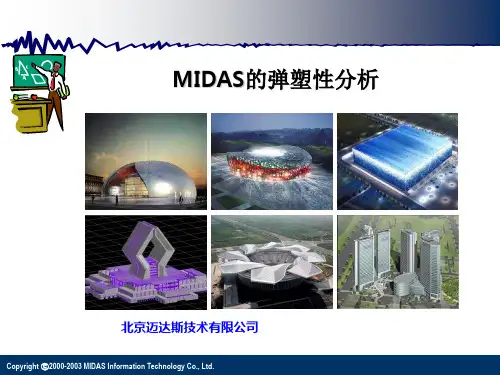 MIDAS的弹塑性分析

北京迈达斯技术有限公司

Copyright ©2000-2003 MIDAS Information Technology Co., Ltd.